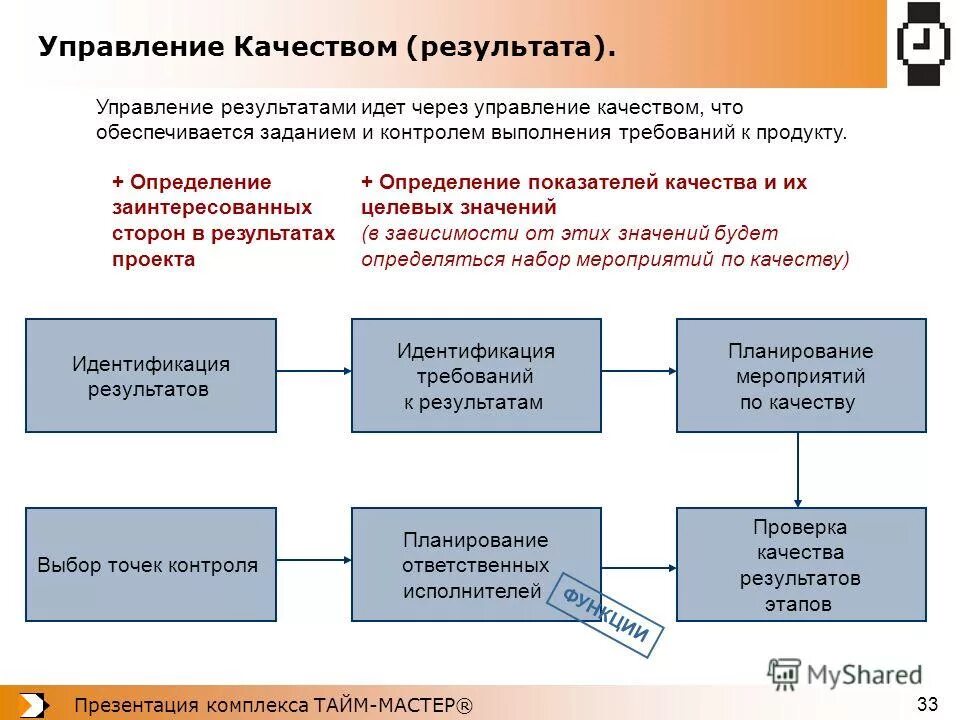 Управление Качеством (результата).

Управление результатами идет через управление качеством, что обеспечивается заданием и контролем выполнения требований к продукту.

+ Определение заинтересованных сторон в результатах проекта

+ Определение показателей качества и их целевых значений (в зависимости от этих значений будет определяться набор мероприятий по качеству)

Идентификация результатов

Идентификация требований к результатам

Планирование мероприятий по качеству

Выбор точек контроля

Планирование ответственных исполнителей

ФУНКЦИИ

Проверка качества результатов этапов

MyShared

Презентация комплекса ТАЙМ-МАСТЕР®

33